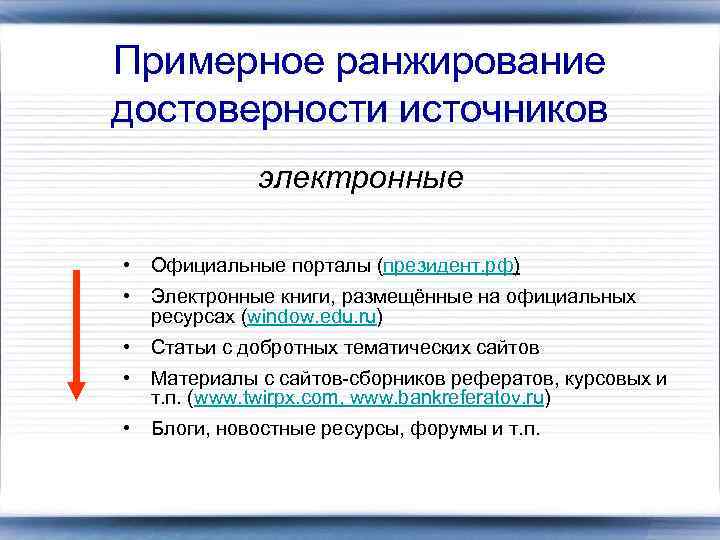 Примерное ранжирование достоверности источников

электронные

• Официальные порталы (президент.рф)
• Электронные книги, размещённые на официальных ресурсах (window.edu.ru)
• Статьи с добротных тематических сайтов
• Материалы с сайтов-сборников рефератов, курсовых и т.п. (www.twirpx.com, www.bankreferatov.ru)
• Блоги, новостные ресурсы, форумы и т.п.